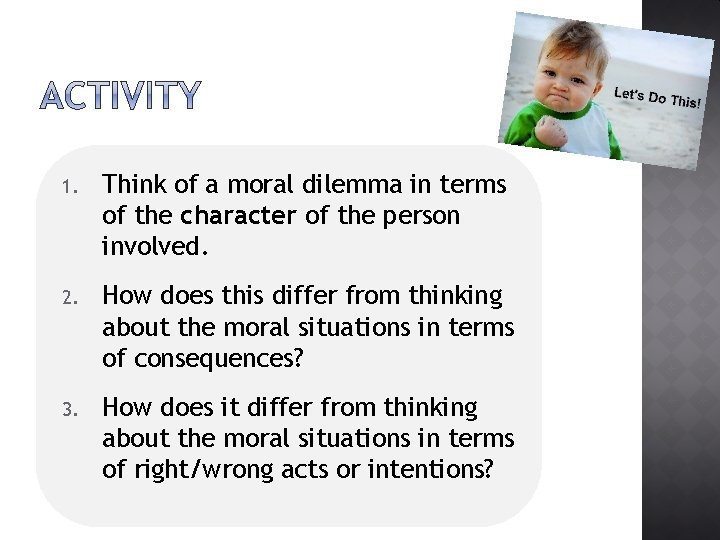 ACTIVITY

Let's Do This!

1. Think of a moral dilemma in terms of the character of the person involved.

2. How does this differ from thinking about the moral situations in terms of consequences?

3. How does it differ from thinking about the moral situations in terms of right/wrong acts or intentions?